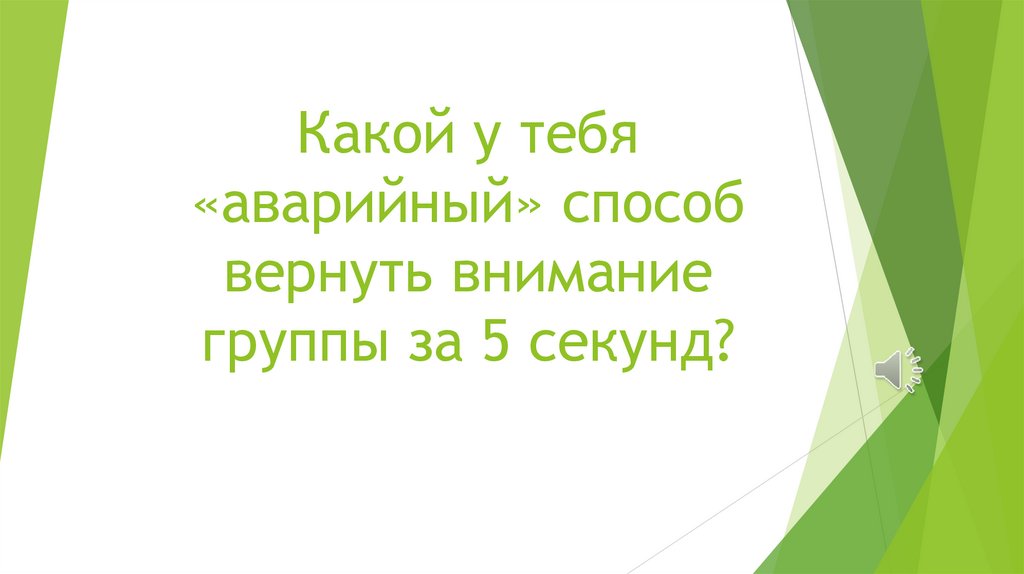 Какой у тебя «аварийный» способ вернуть внимание группы за 5 секунд?